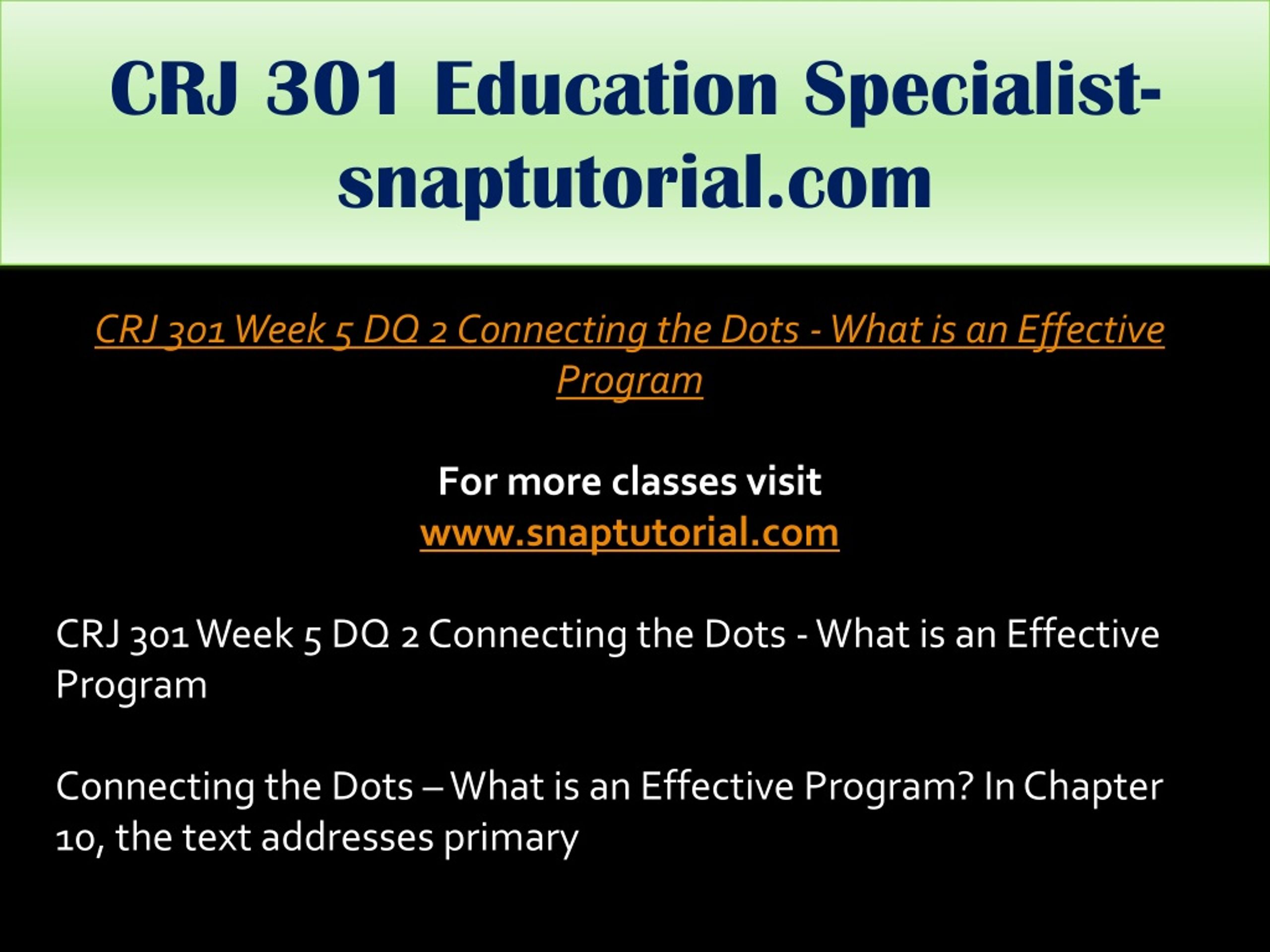 CRJ 301 Education Specialist-snaptutorial.com

CRJ 301 Week 5 DQ 2 Connecting the Dots - What is an Effective Program

For more classes visit
www.snaptutorial.com

CRJ 301 Week 5 DQ 2 Connecting the Dots - What is an Effective Program

Connecting the Dots – What is an Effective Program? In Chapter 10, the text addresses primary